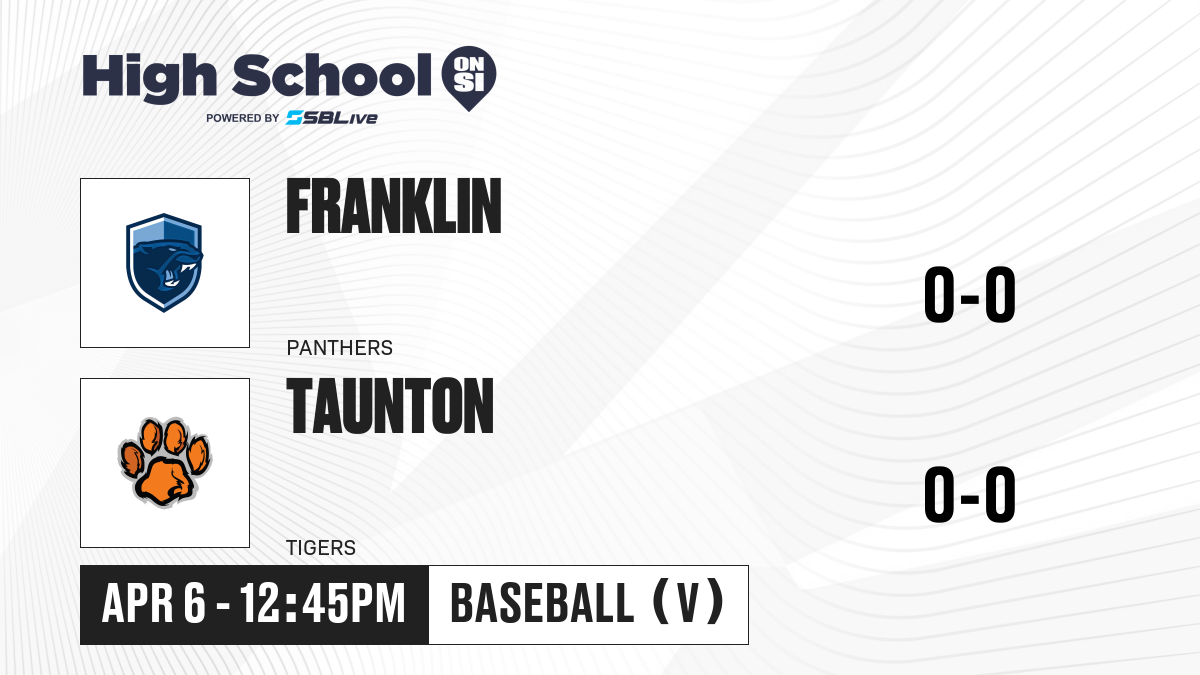 High School ON SI
POWERED BY SBLive

FRANKLIN
PANTHERS
0-0

TAUNTON
TIGERS
0-0

APR 6 - 12:45PM
BASEBALL (V)